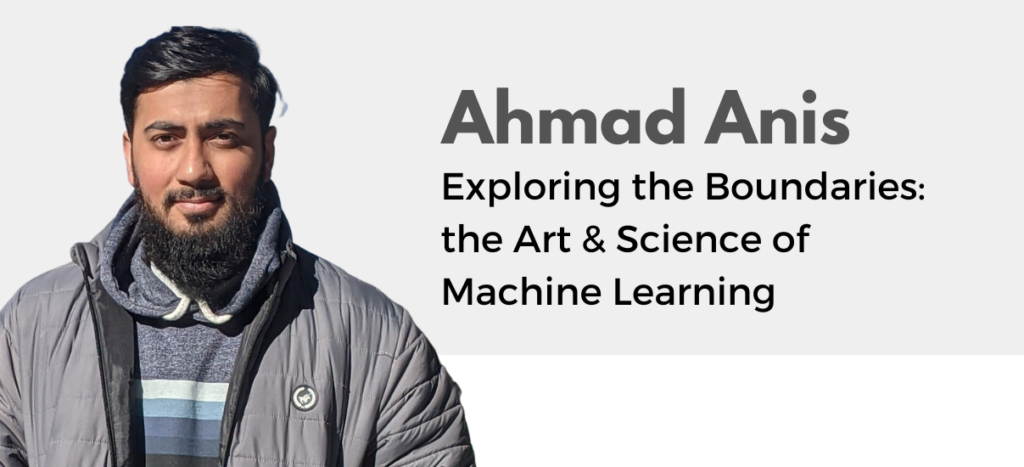 Ahmad Anis

Exploring the Boundaries: the Art & Science of Machine Learning